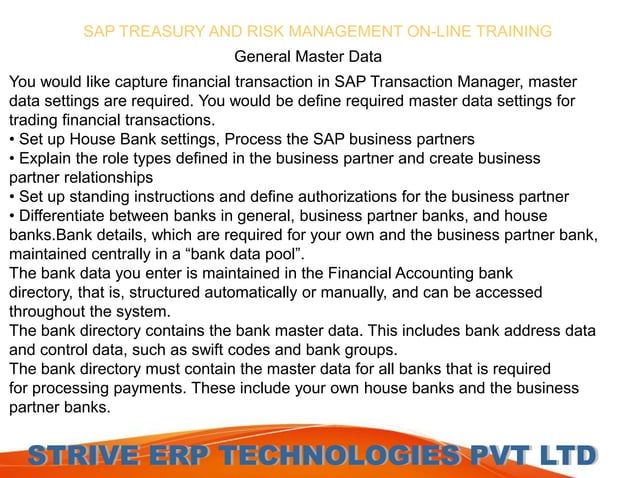 SAP TREASURY AND RISK MANAGEMENT ON-LINE TRAINING

General Master Data

You would like capture financial transaction in SAP Transaction Manager, master data settings are required. You would be define required master data settings for trading financial transactions.
• Set up House Bank settings, Process the SAP business partners
• Explain the role types defined in the business partner and create business partner relationships
• Set up standing instructions and define authorizations for the business partner
• Differentiate between banks in general, business partner banks, and house banks.Bank details, which are required for your own and the business partner bank, maintained centrally in a “bank data pool”.
The bank data you enter is maintained in the Financial Accounting bank directory, that is, structured automatically or manually, and can be accessed throughout the system.
The bank directory contains the bank master data. This includes bank address data and control data, such as swift codes and bank groups.
The bank directory must contain the master data for all banks that is required for processing payments. These include your own house banks and the business partner banks.

STRIVE ERP TECHNOLOGIES PVT LTD